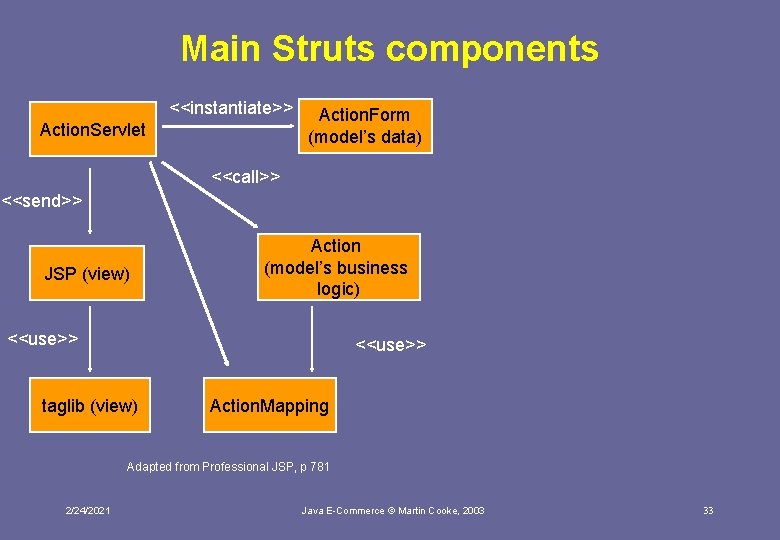 Main Struts components

ActionServlet

<<instantiate>>

ActionForm (model's data)

<<call>>

<<send>>

JSP (view)

Action (model's business logic)

<<use>>

<<use>>

taglib (view)

ActionMapping

Adapted from Professional JSP, p 781

2/24/2021

Java E-Commerce © Martin Cooke, 2003

33